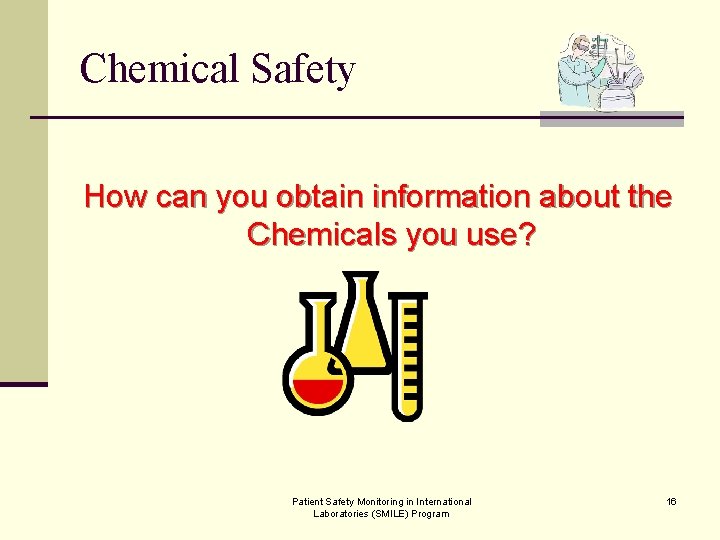 Chemical Safety

How can you obtain information about the Chemicals you use?

Patient Safety Monitoring in International Laboratories (SMILE) Program

16